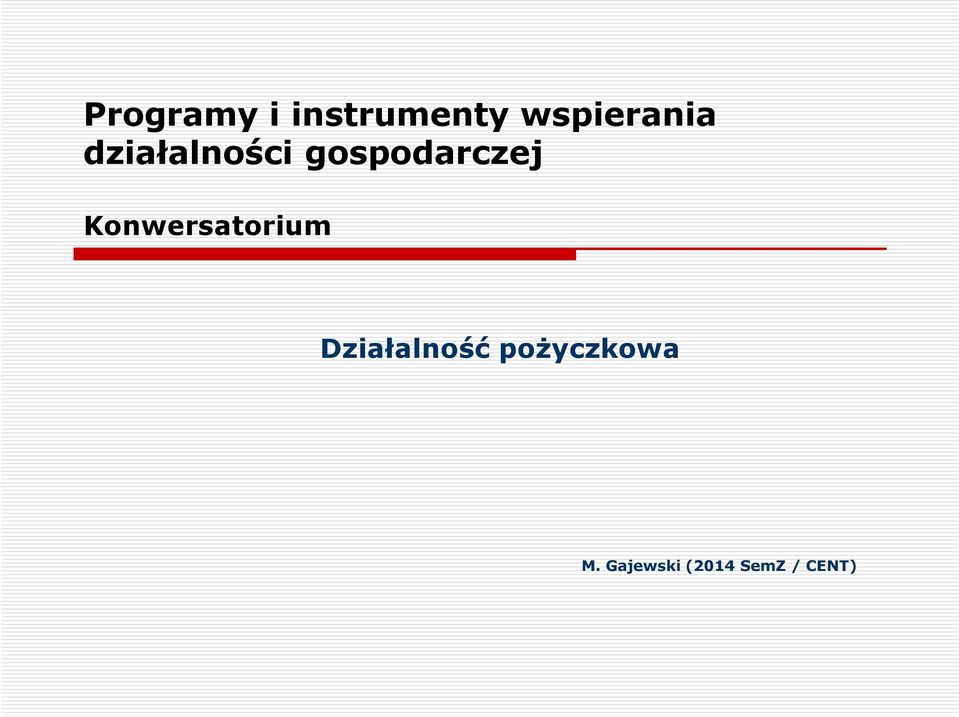 Programy i instrumenty wspierania działalności gospodarczej

Konwersatorium

Działalność pożyczkowa

M. Gajewski (2014 SemZ / CENT)